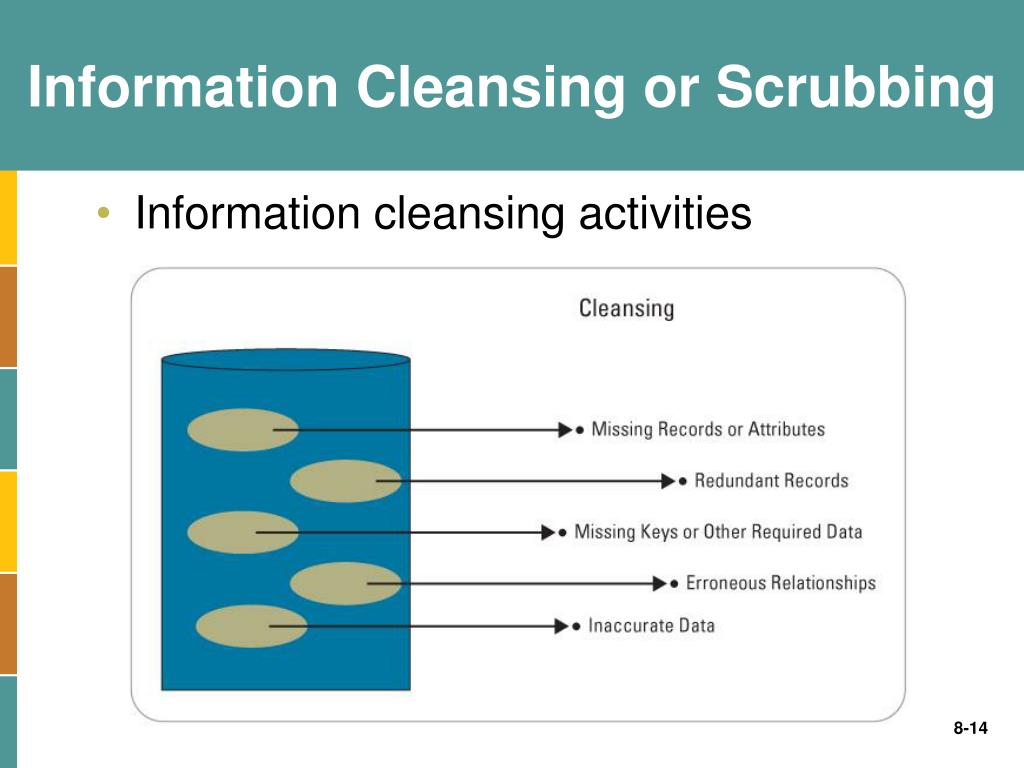 Information Cleansing or Scrubbing

• Information cleansing activities

Cleansing

• Missing Records or Attributes
• Redundant Records
• Missing Keys or Other Required Data
• Erroneous Relationships
• Inaccurate Data

8-14